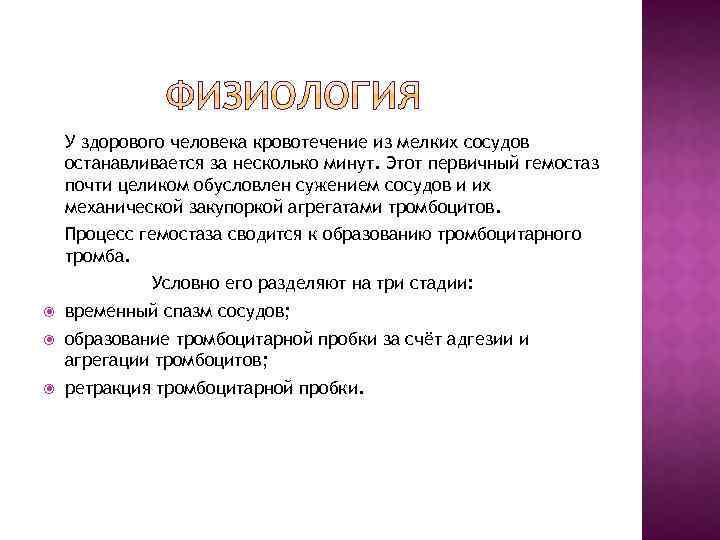 ФИЗИОЛОГИЯ

У здорового человека кровотечение из мелких сосудов останавливается за несколько минут. Этот первичный гемостаз почти целиком обусловлен сужением сосудов и их механической закупоркой агрегатами тромбоцитов.

Процесс гемостаза сводится к образованию тромбоцитарного тромба.

Условно его разделяют на три стадии:

временный спазм сосудов;

образование тромбоцитарной пробки за счёт адгезии и агрегации тромбоцитов;

ретракция тромбоцитарной пробки.